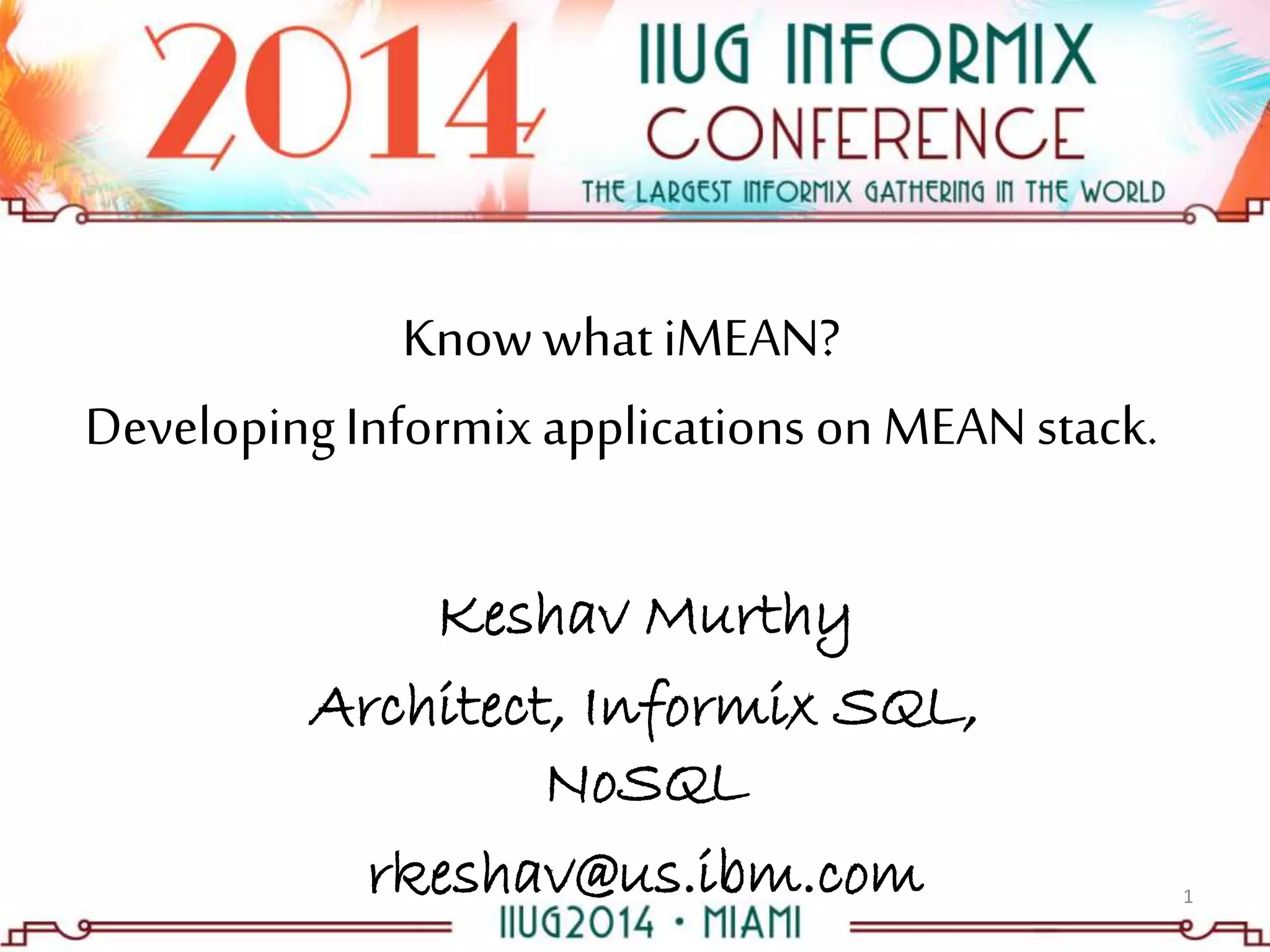 2014 IIUG INFORMIX CONFERENCE
THE LARGEST INFORMIX GATHERING IN THE WORLD

Know what iMEAN?

Developing Informix applications on MEAN stack.

Keshav Murthy

Architect, Informix SQL, NoSQL

rkeshav@us.ibm.com

1

IIUG2014 • MIAMI